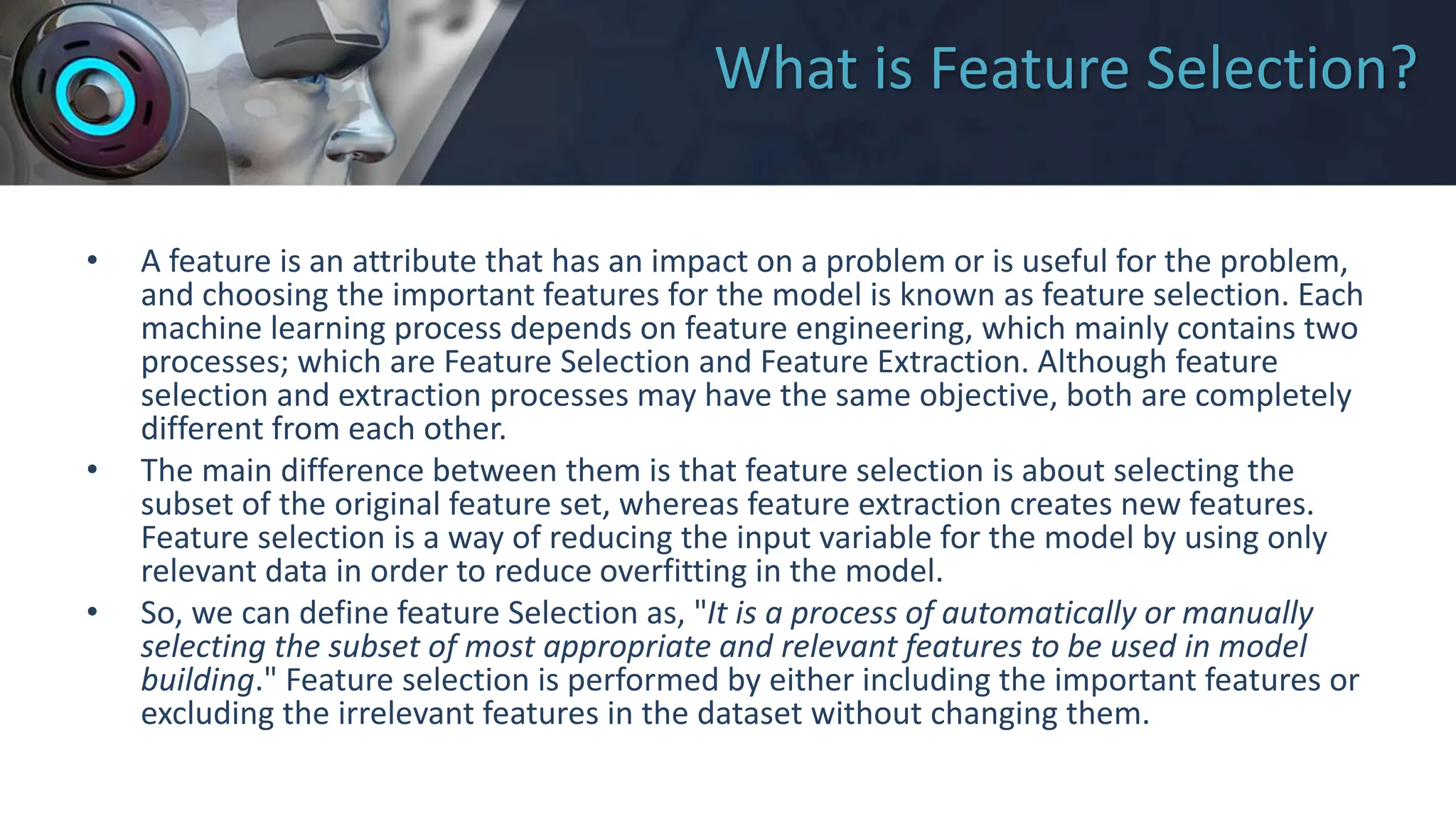 What is Feature Selection?

• A feature is an attribute that has an impact on a problem or is useful for the problem, and choosing the important features for the model is known as feature selection. Each machine learning process depends on feature engineering, which mainly contains two processes; which are Feature Selection and Feature Extraction. Although feature selection and extraction processes may have the same objective, both are completely different from each other.

• The main difference between them is that feature selection is about selecting the subset of the original feature set, whereas feature extraction creates new features. Feature selection is a way of reducing the input variable for the model by using only relevant data in order to reduce overfitting in the model.

• So, we can define feature Selection as, "It is a process of automatically or manually selecting the subset of most appropriate and relevant features to be used in model building." Feature selection is performed by either including the important features or excluding the irrelevant features in the dataset without changing them.